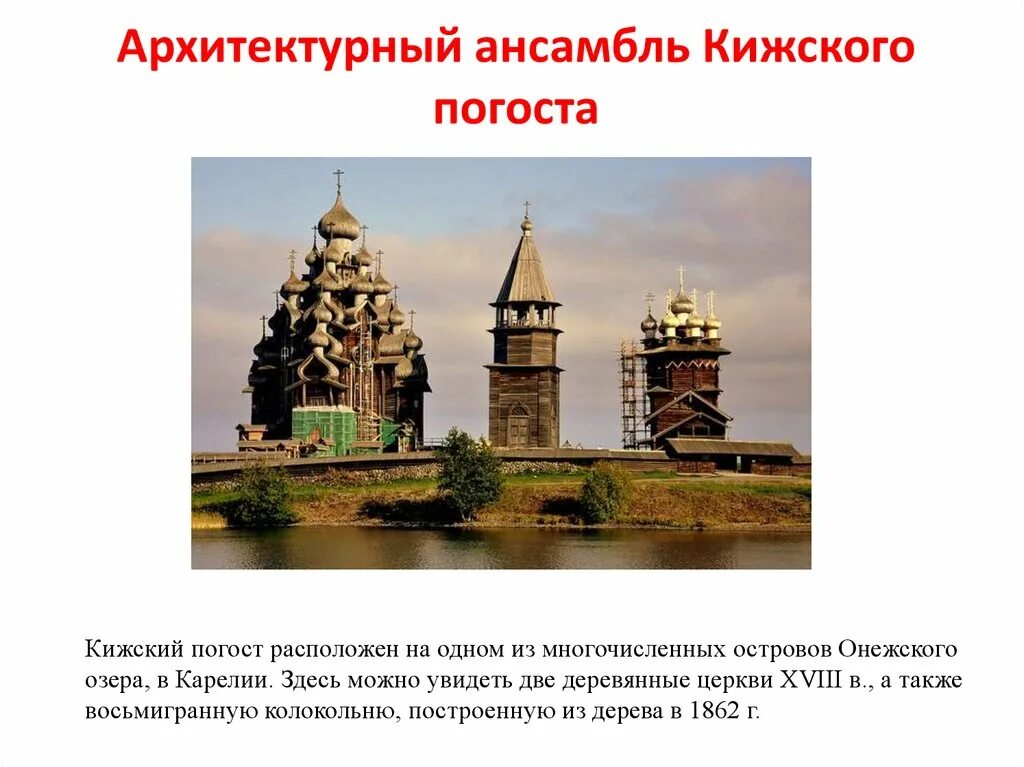 Архитектурный ансамбль Кижского погоста

Кижский погост расположен на одном из многочисленных островов Онежского озера, в Карелии. Здесь можно увидеть две деревянные церкви XVIII в., а также восьмигранную колокольню, построенную из дерева в 1862 г.